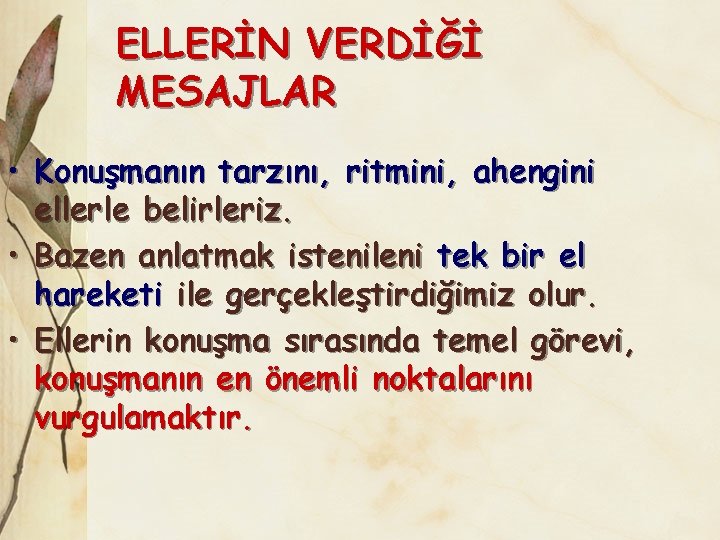 ELLERİN VERDİĞİ MESAJLAR

• Konuşmanın tarzını, ritmini, ahengini ellerle belirleriz.

• Bazen anlatmak istenileni tek bir el hareketi ile gerçekleştirdiğimiz olur.

• Ellerin konuşma sırasında temel görevi, konuşmanın en önemli noktalarını vurgulamaktır.